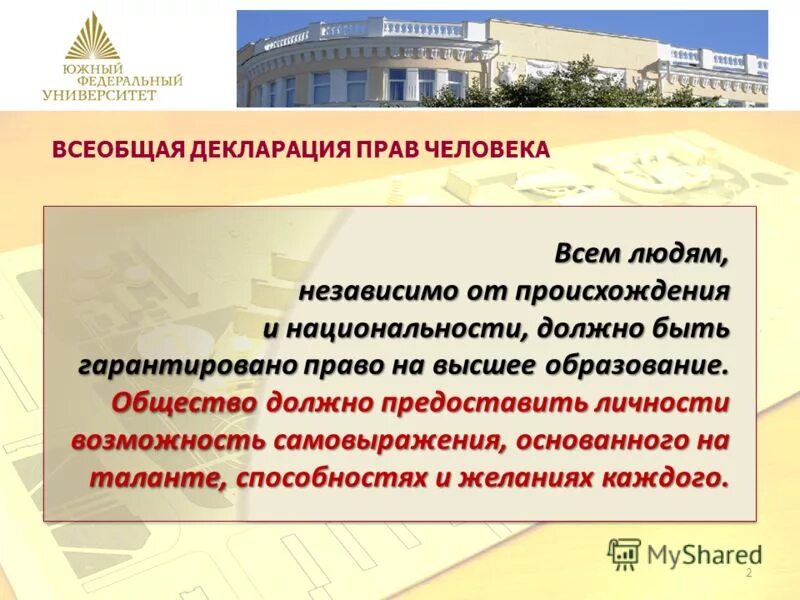 ЮЖНЫЙ ФЕДЕРАЛЬНЫЙ УНИВЕРСИТЕТ

ВСЕОБЩАЯ ДЕКЛАРАЦИЯ ПРАВ ЧЕЛОВЕКА

Всем людям, независимо от происхождения и национальности, должно быть гарантировано право на высшее образование. Общество должно предоставить личности возможность самовыражения, основанного на таланте, способностях и желаниях каждого.

MyShared

2